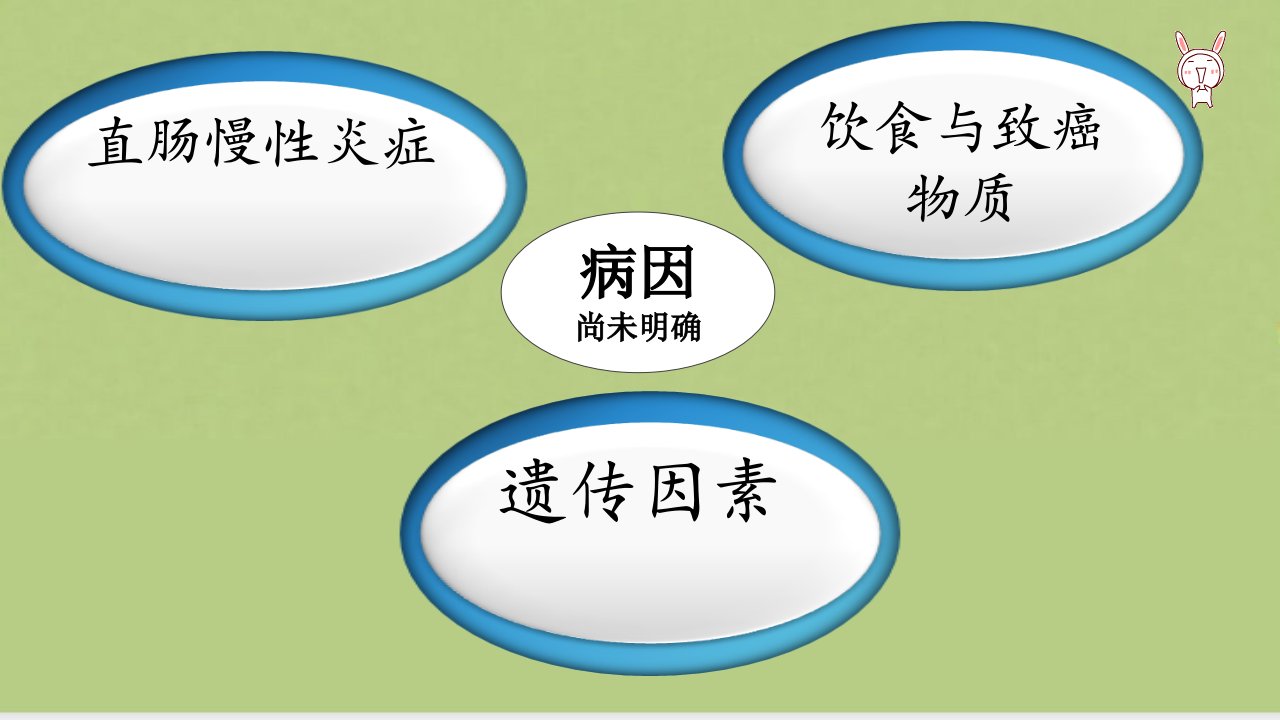 直肠慢性炎症

饮食与致癌物质

病因
尚未明确

遗传因素